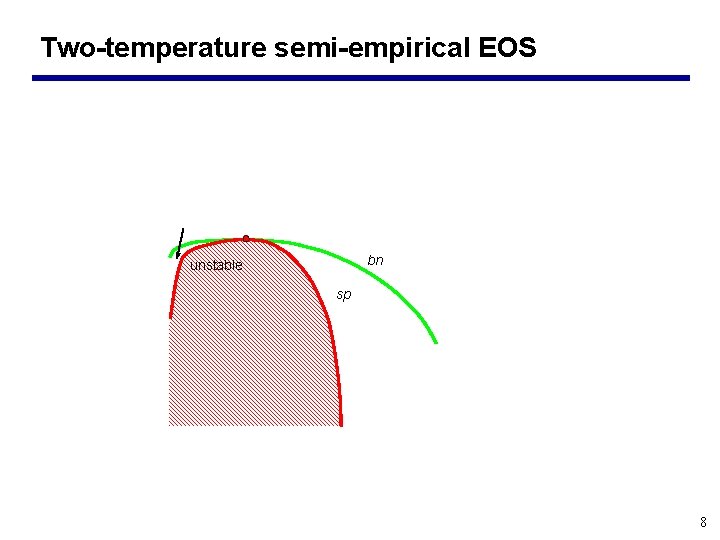 Two-temperature semi-empirical EOS

unstable

bn

sp

8